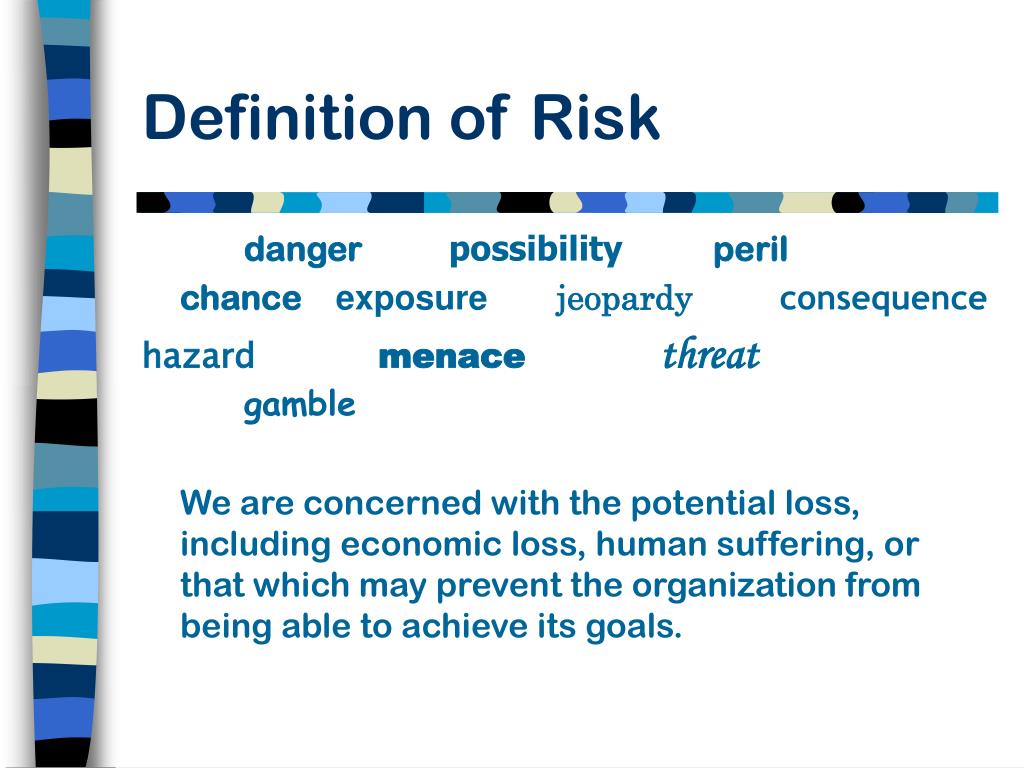 Definition of Risk

danger possibility peril

chance exposure jeopardy consequence

hazard menace threat

gamble

We are concerned with the potential loss, including economic loss, human suffering, or that which may prevent the organization from being able to achieve its goals.